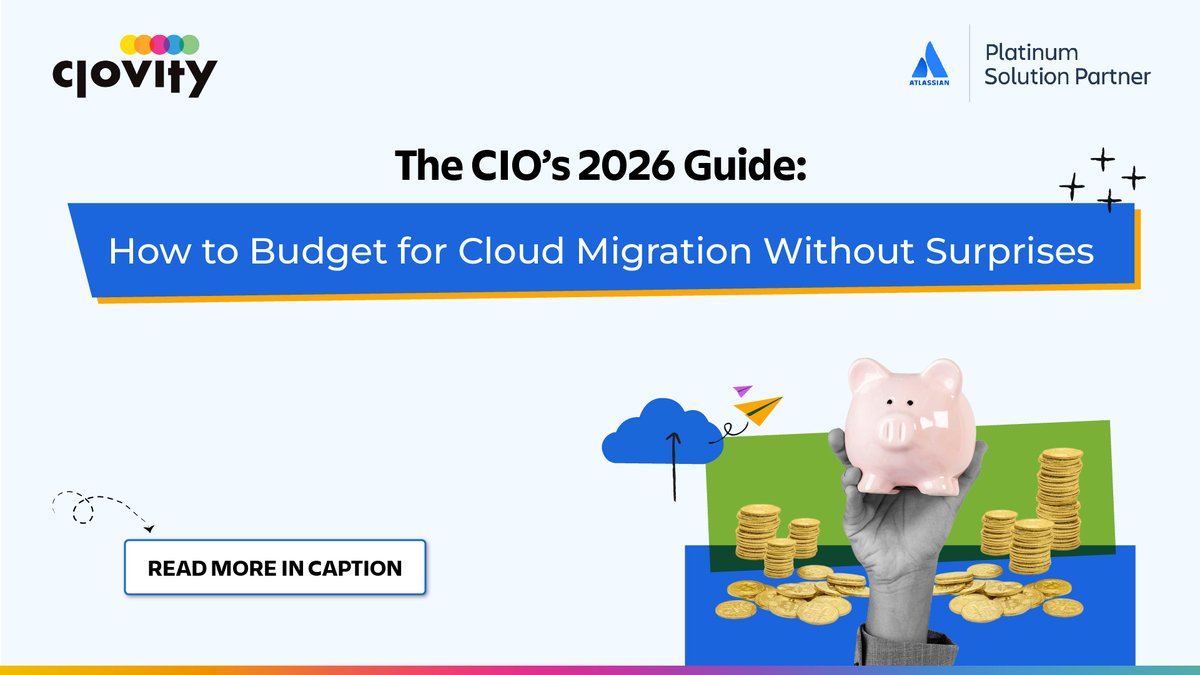 clovity

ATLASSIAN

Platinum Solution Partner

The CIO's 2026 Guide:

How to Budget for Cloud Migration Without Surprises

READ MORE IN CAPTION